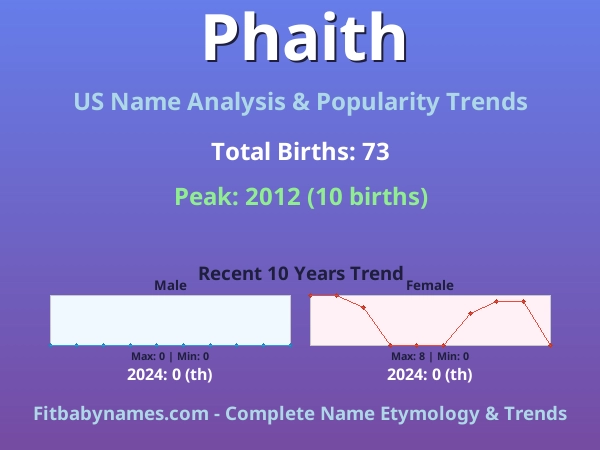 Phaith

US Name Analysis & Popularity Trends

Total Births: 73

Peak: 2012 (10 births)

Recent 10 Years Trend

Male

Max: 0 | Min: 0

2024: 0 (th)

Female

Max: 8 | Min: 0

2024: 0 (th)

Fitbabynames.com - Complete Name Etymology & Trends